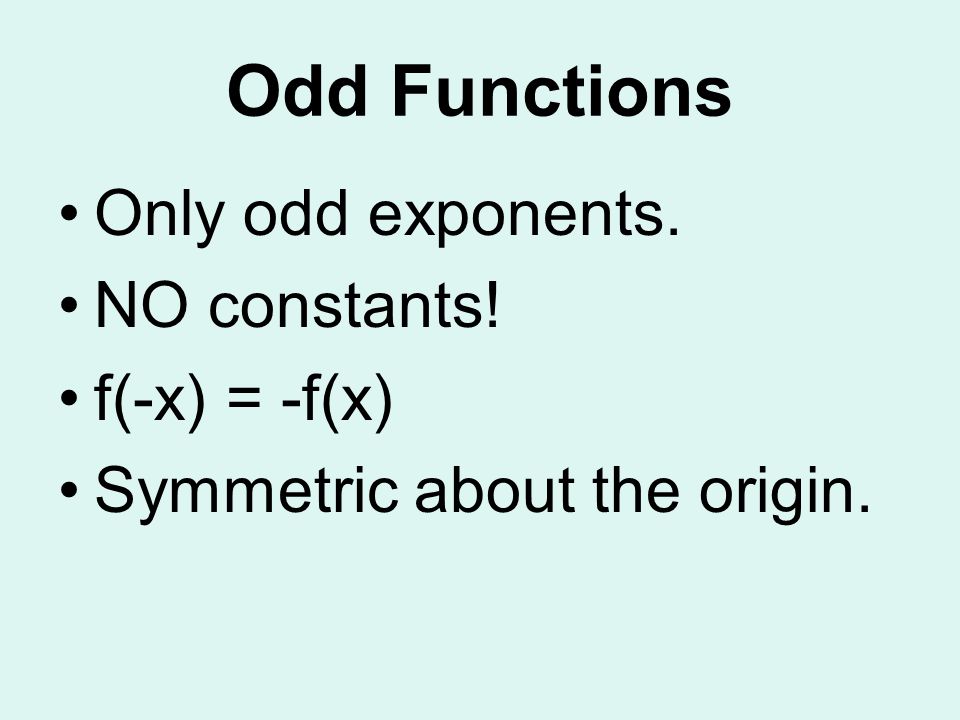 Odd Functions

• Only odd exponents.
• NO constants!
• $f(-x) = -f(x)$
• Symmetric about the origin.